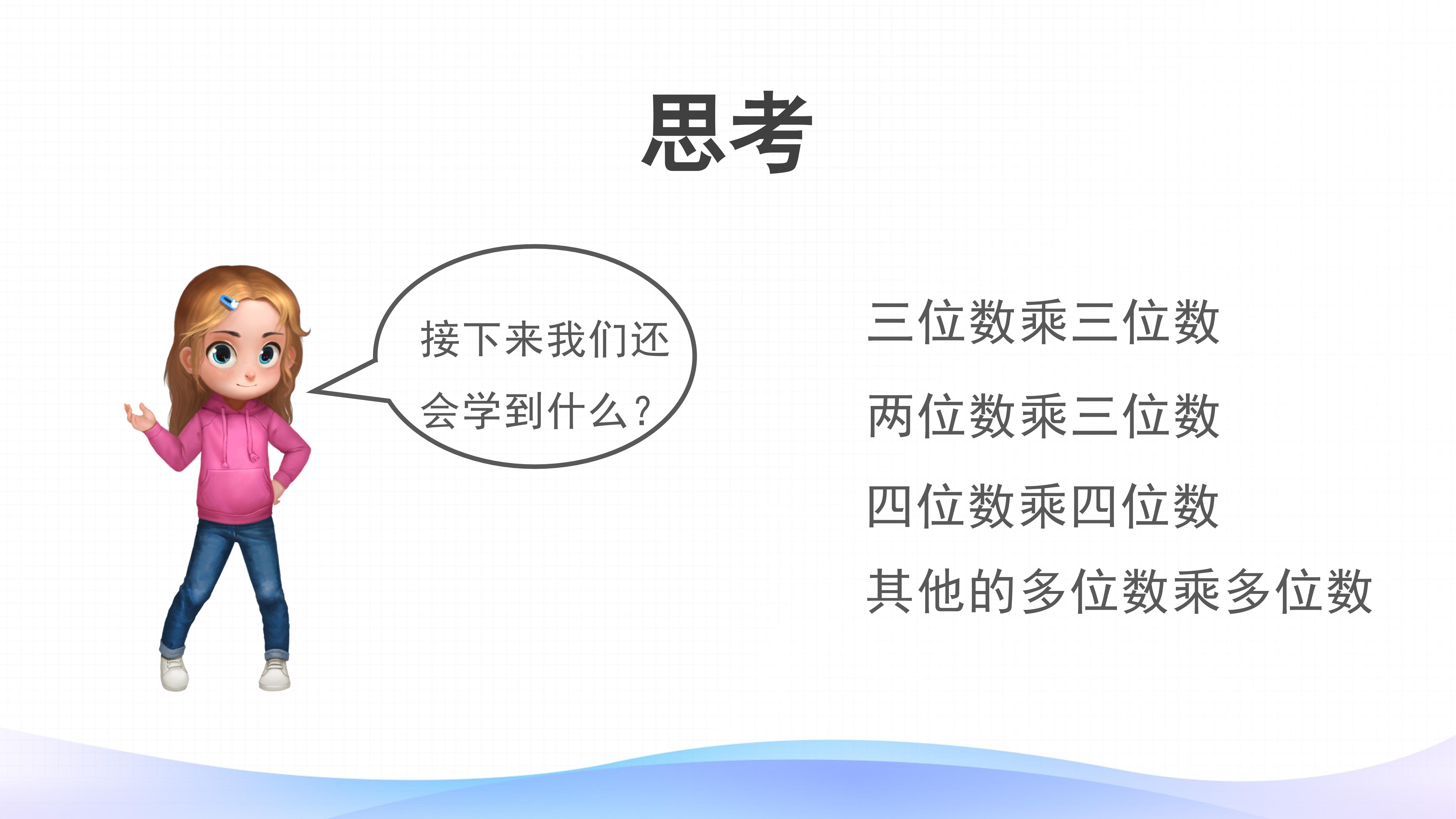 思考

接下来我们还会学到什么？

三位数乘三位数

两位数乘三位数

四位数乘四位数

其他的多位数乘多位数